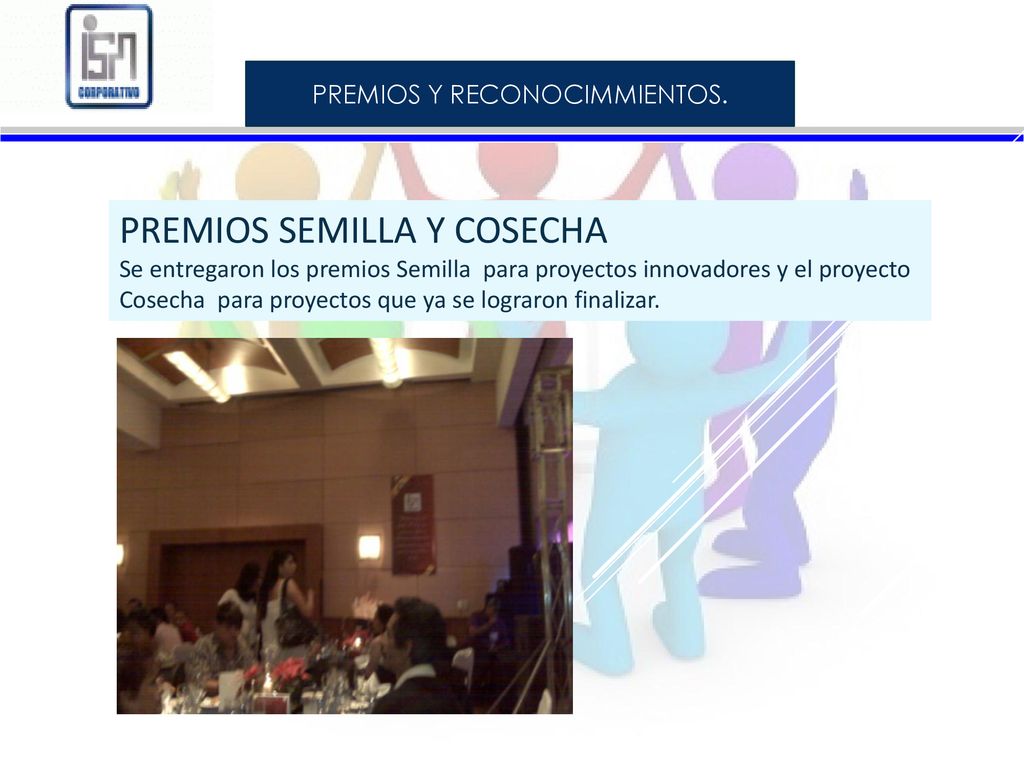 ISN CORPORATIVO

PREMIOS Y RECONOCIMMIENTOS.

PREMIOS SEMILLA Y COSECHA
Se entregaron los premios Semilla para proyectos innovadores y el proyecto Cosecha para proyectos que ya se lograron finalizar.